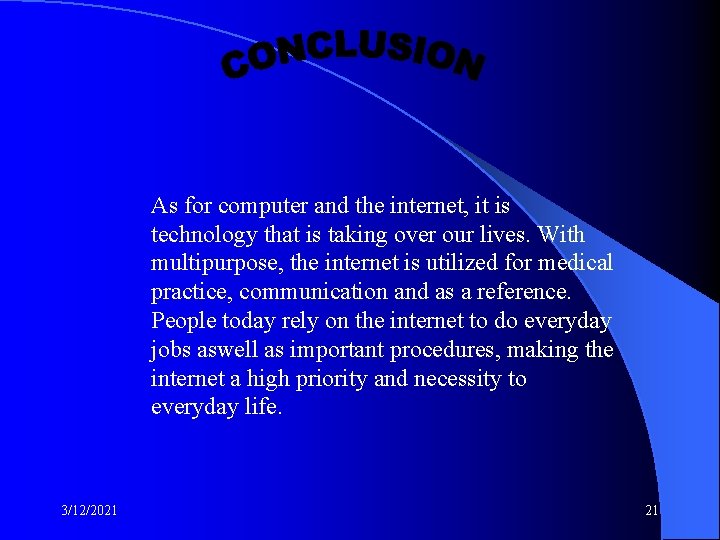 CONCLUSION

As for computer and the internet, it is technology that is taking over our lives. With multipurpose, the internet is utilized for medical practice, communication and as a reference. People today rely on the internet to do everyday jobs aswell as important procedures, making the internet a high priority and necessity to everyday life.

3/12/2021

21